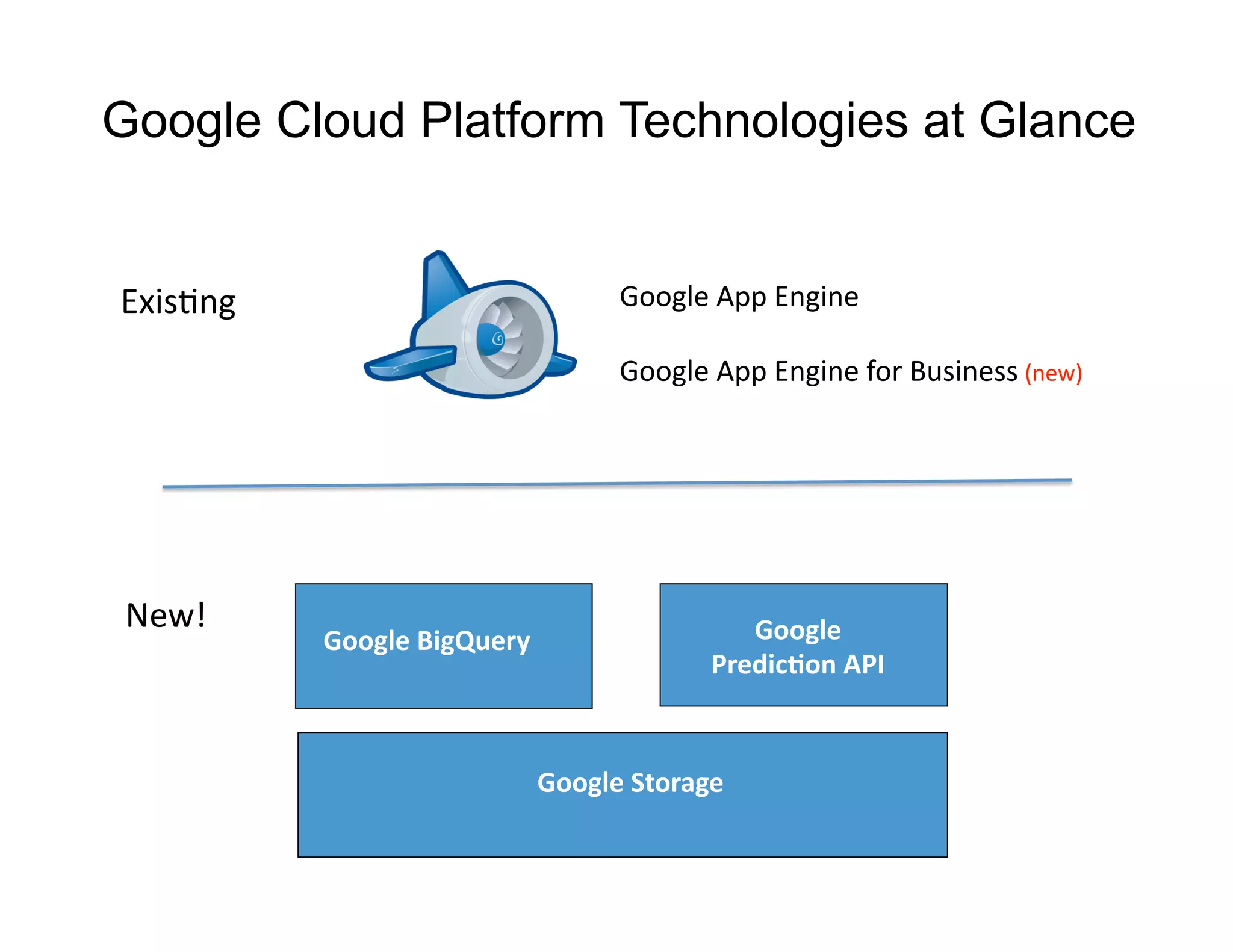 Google Cloud Platform Technologies at Glance

Existing

Google App Engine

Google App Engine for Business (new)

New!

Google BigQuery

Google Prediction API

Google Storage